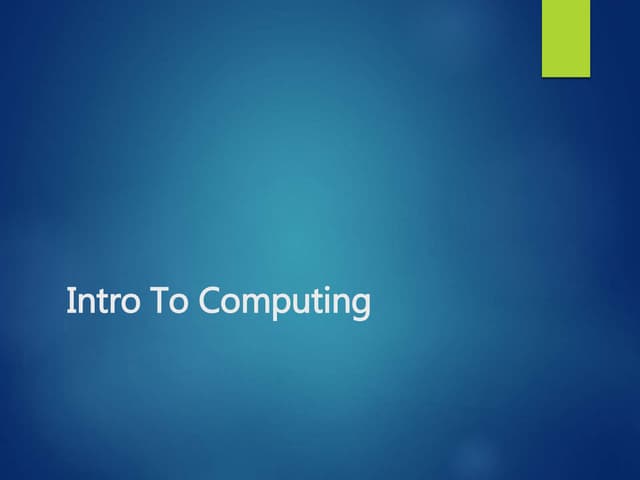 Intro To Computing